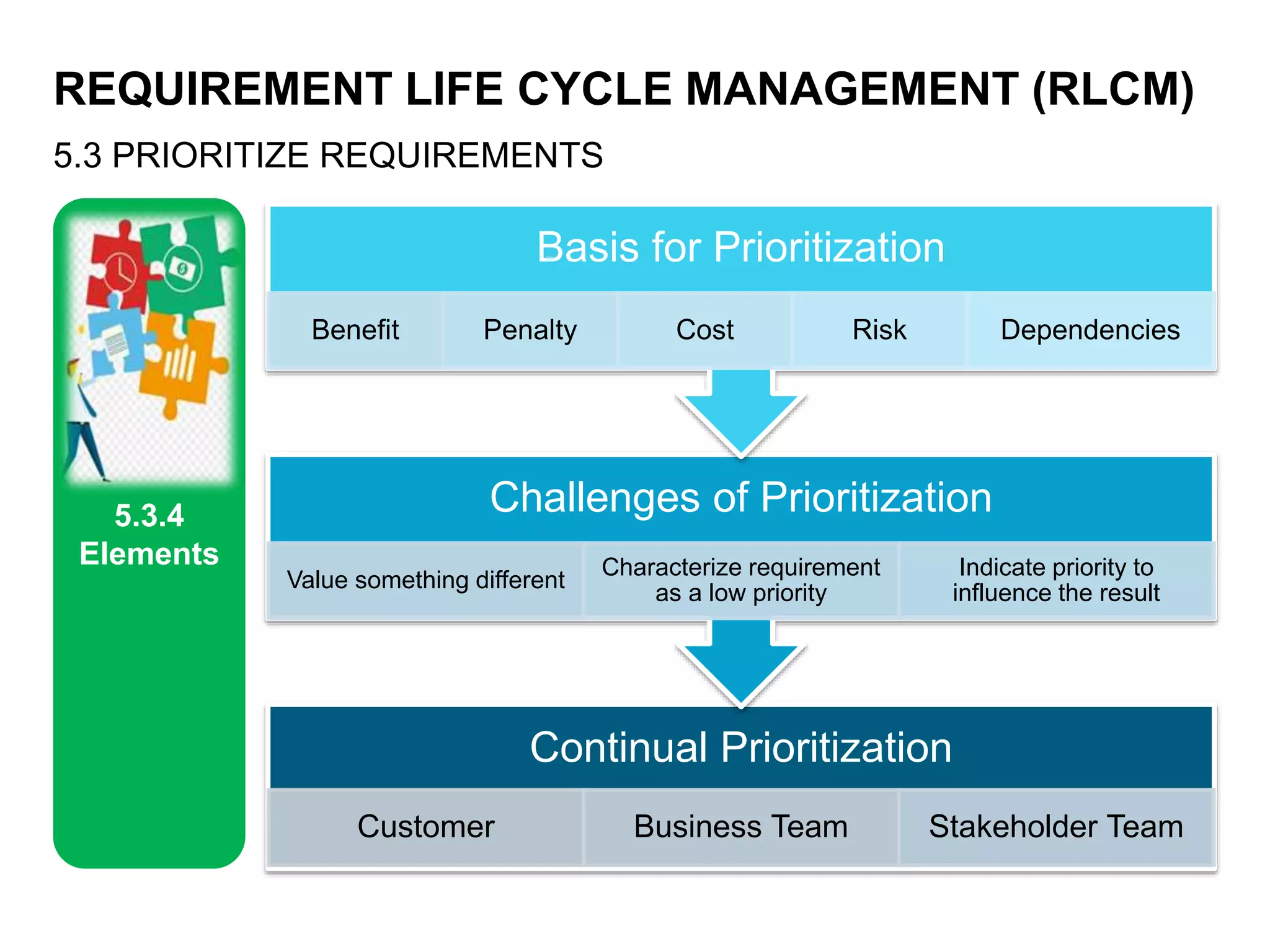 REQUIREMENT LIFE CYCLE MANAGEMENT (RLCM)

5.3 PRIORITIZE REQUIREMENTS

5.3.4 Elements

Basis for Prioritization

Benefit
Penalty
Cost
Risk
Dependencies

Challenges of Prioritization

Value something different
Characterize requirement as a low priority
Indicate priority to influence the result

Continual Prioritization

Customer
Business Team
Stakeholder Team